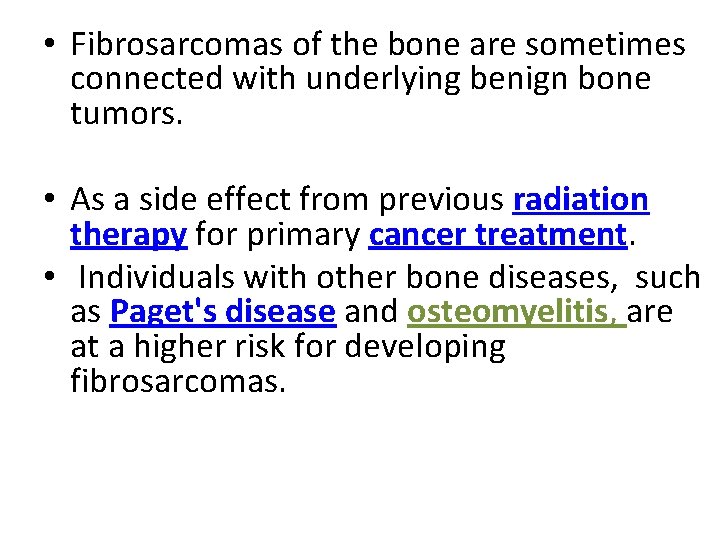 • Fibrosarcomas of the bone are sometimes connected with underlying benign bone tumors.

• As a side effect from previous radiation therapy for primary cancer treatment.

• Individuals with other bone diseases, such as Paget's disease and osteomyelitis, are at a higher risk for developing fibrosarcomas.